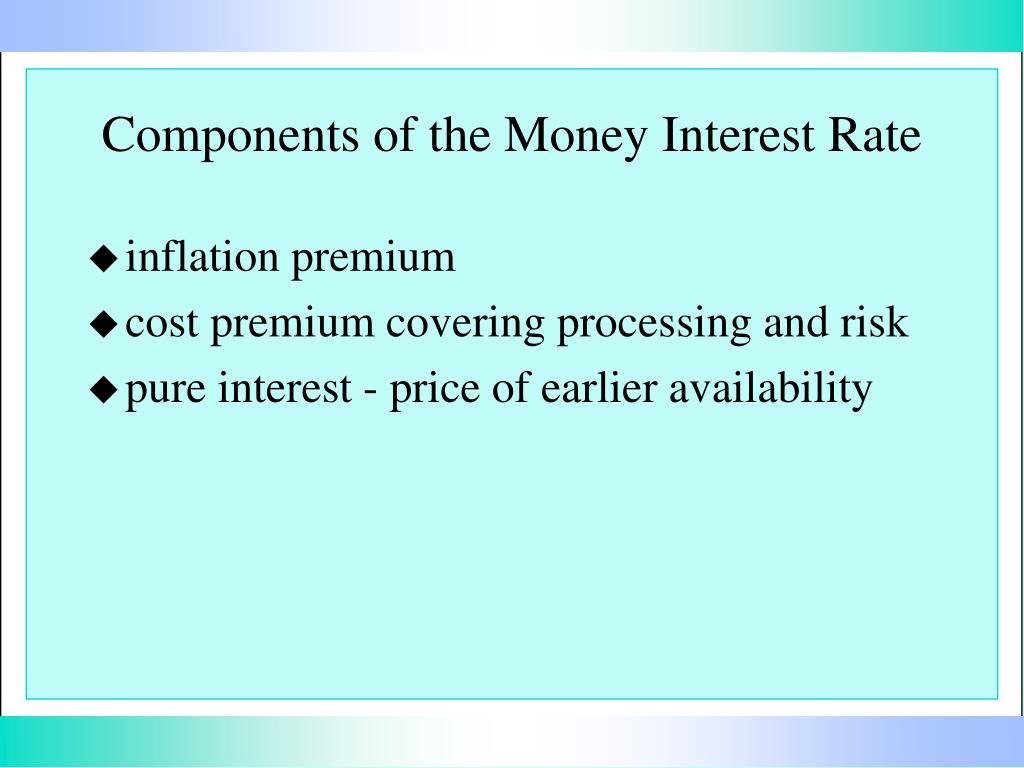 Components of the Money Interest Rate

◆ inflation premium
◆ cost premium covering processing and risk
◆ pure interest - price of earlier availability